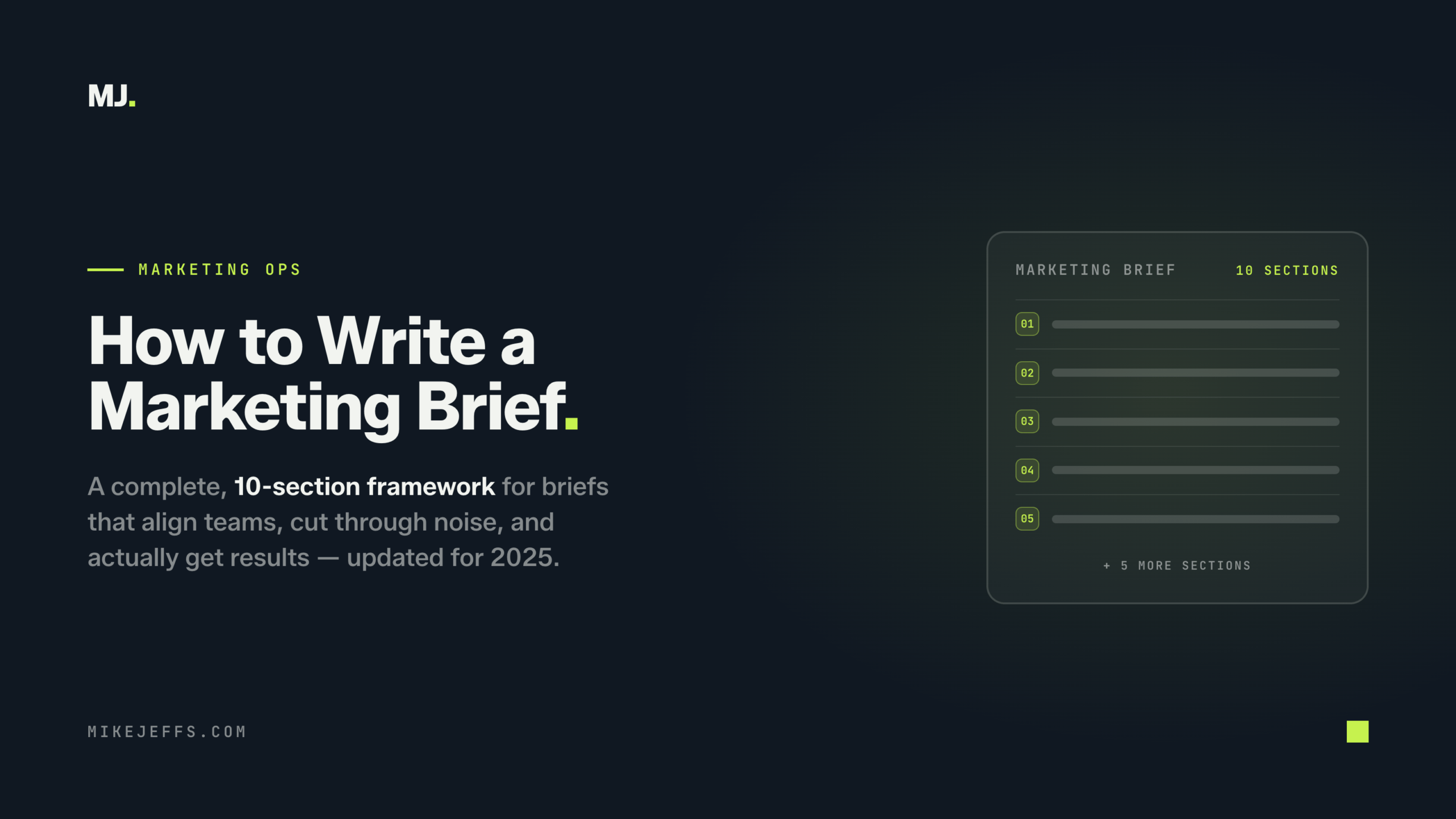 MJ.

MARKETING OPS

How to Write a Marketing Brief.

A complete, 10-section framework for briefs that align teams, cut through noise, and actually get results — updated for 2025.

MARKETING BRIEF 10 SECTIONS

01

02

03

04

05

+ 5 MORE SECTIONS

MIKEJEFFS.COM